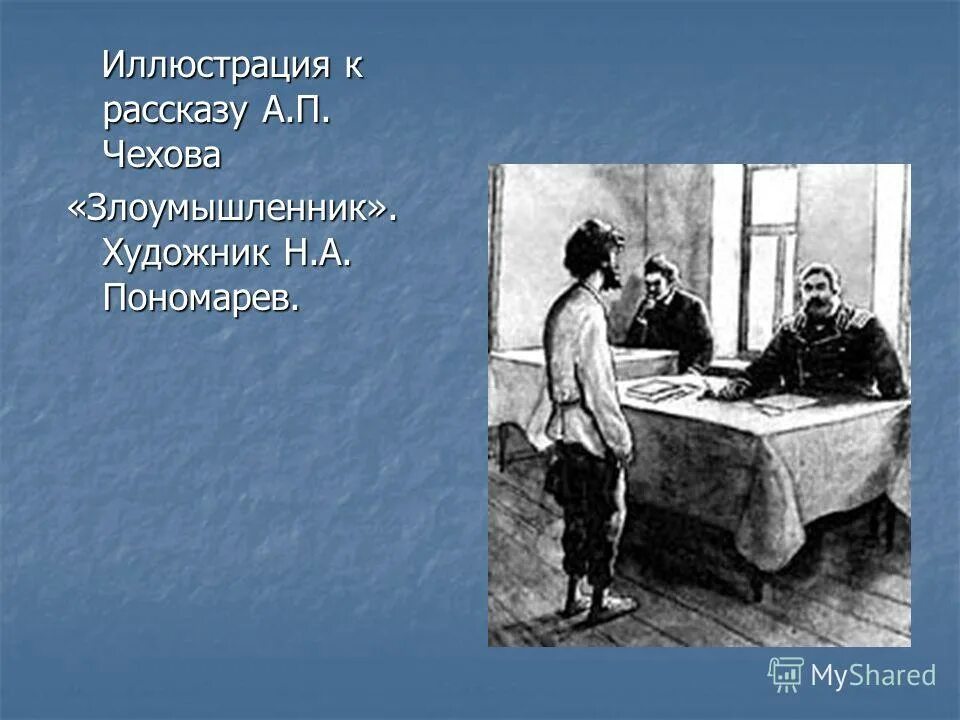 Иллюстрация к рассказу А.П. Чехова «Злоумышленник». Художник Н.А. Пономарев.

MyShared